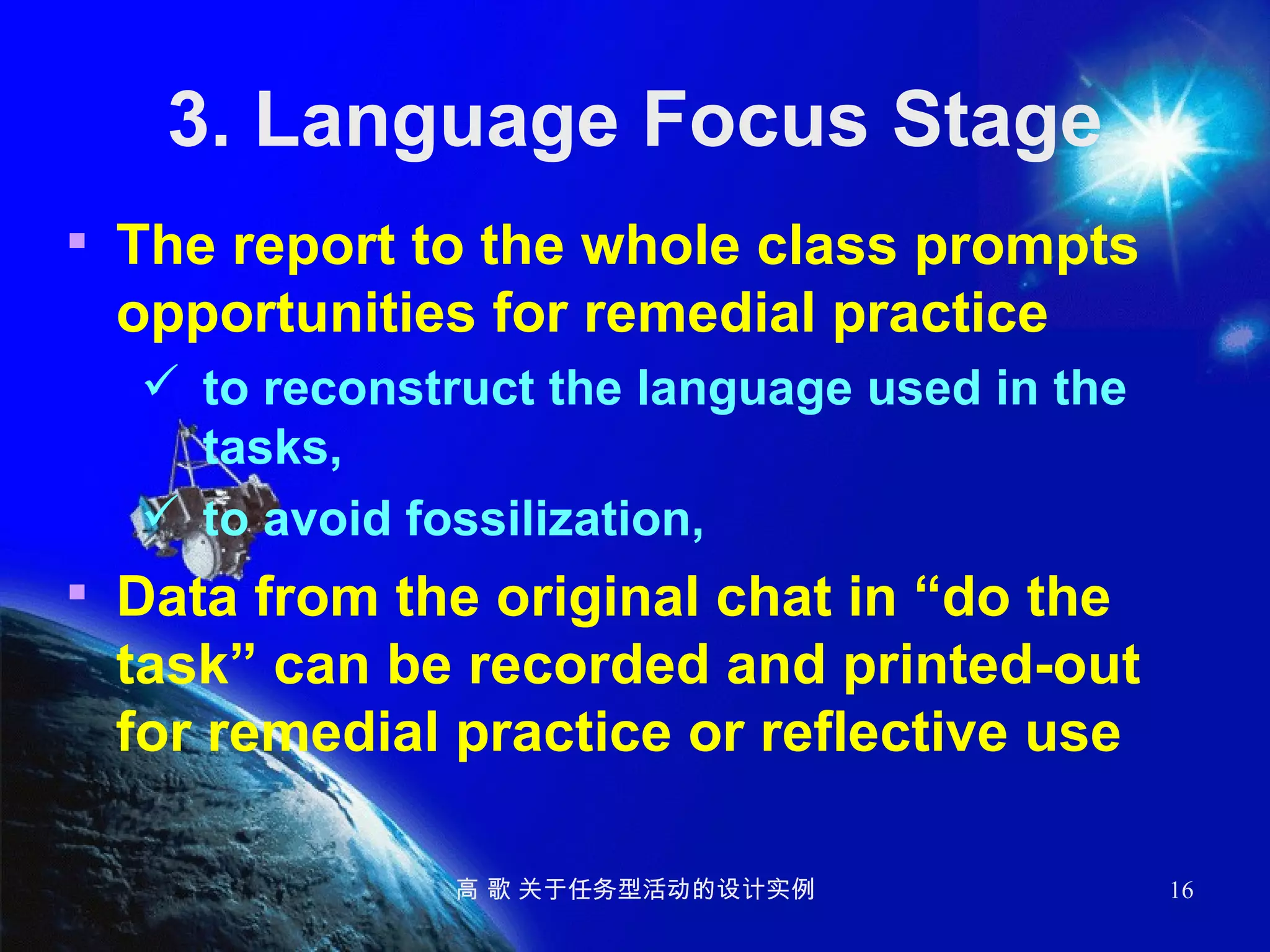 3. Language Focus Stage

▪ The report to the whole class prompts opportunities for remedial practice

✓ to reconstruct the language used in the tasks,

✓ to avoid fossilization,

▪ Data from the original chat in “do the task” can be recorded and printed-out for remedial practice or reflective use

高 歌 关于任务型活动的设计实例

16